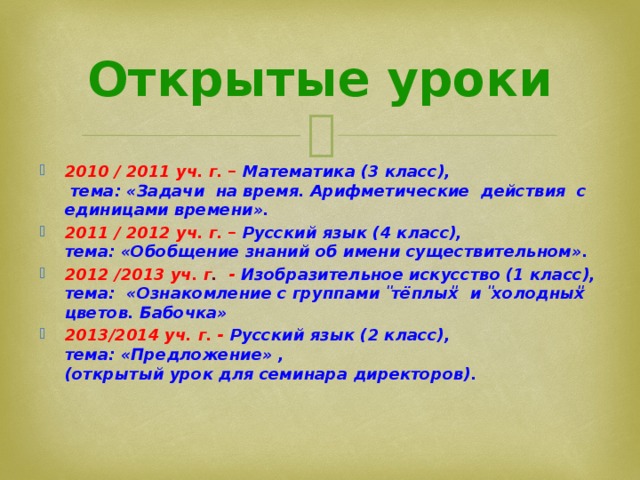 Открытые уроки

2010 / 2011 уч. г. – Математика (3 класс), тема: «Задачи на время. Арифметические действия с единицами времени».

2011 / 2012 уч. г. – Русский язык (4 класс), тема: «Обобщение знаний об имени существительном».

2012 /2013 уч. г. - Изобразительное искусство (1 класс), тема: «Ознакомление с группами "тёплых" и "холодных" цветов. Бабочка»

2013/2014 уч. г. - Русский язык (2 класс), тема: «Предложение» , (открытый урок для семинара директоров).